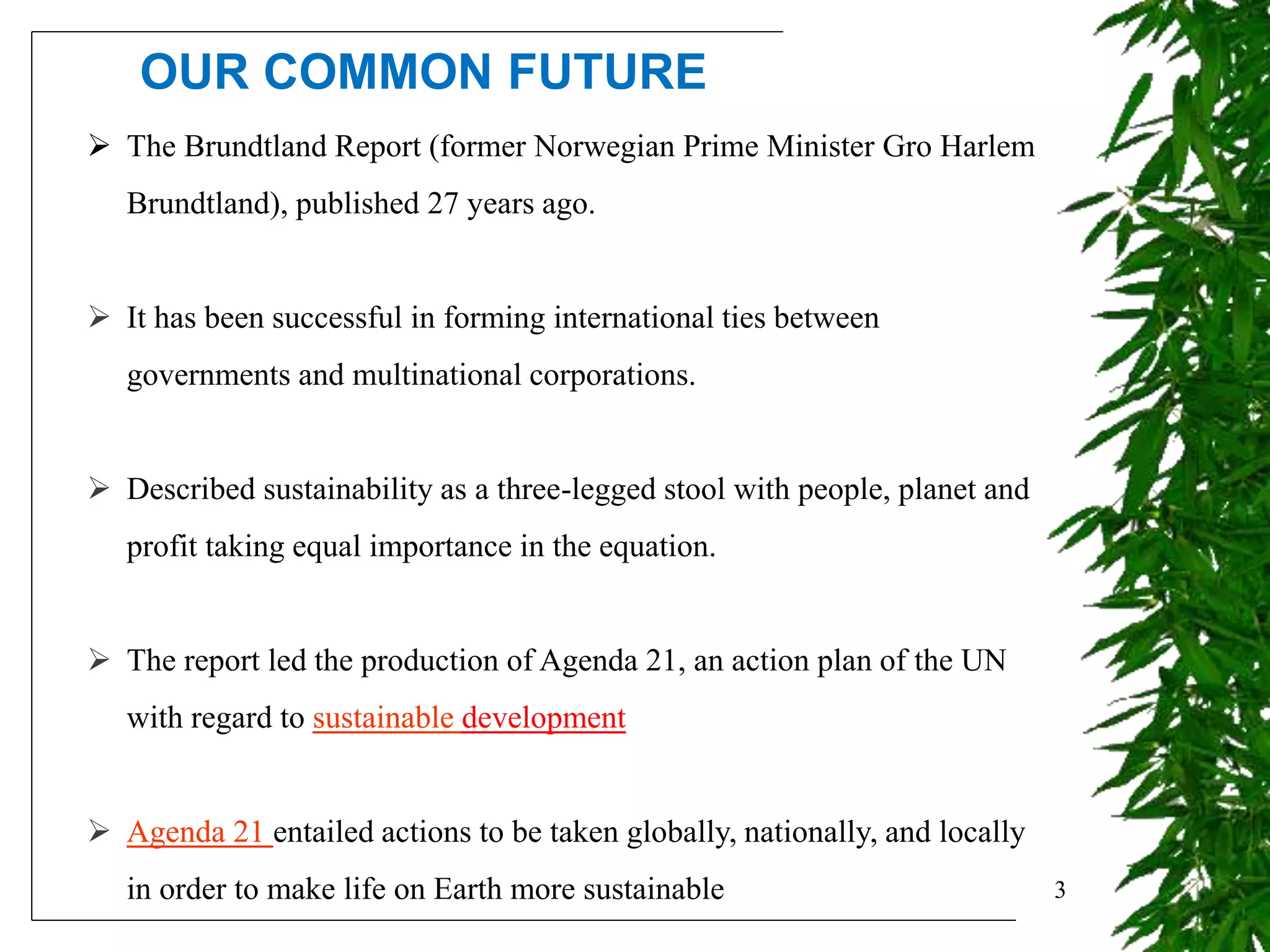 OUR COMMON FUTURE

➢ The Brundtland Report (former Norwegian Prime Minister Gro Harlem Brundtland), published 27 years ago.

➢ It has been successful in forming international ties between governments and multinational corporations.

➢ Described sustainability as a three-legged stool with people, planet and profit taking equal importance in the equation.

➢ The report led the production of Agenda 21, an action plan of the UN with regard to sustainable development

➢ Agenda 21 entailed actions to be taken globally, nationally, and locally in order to make life on Earth more sustainable

3